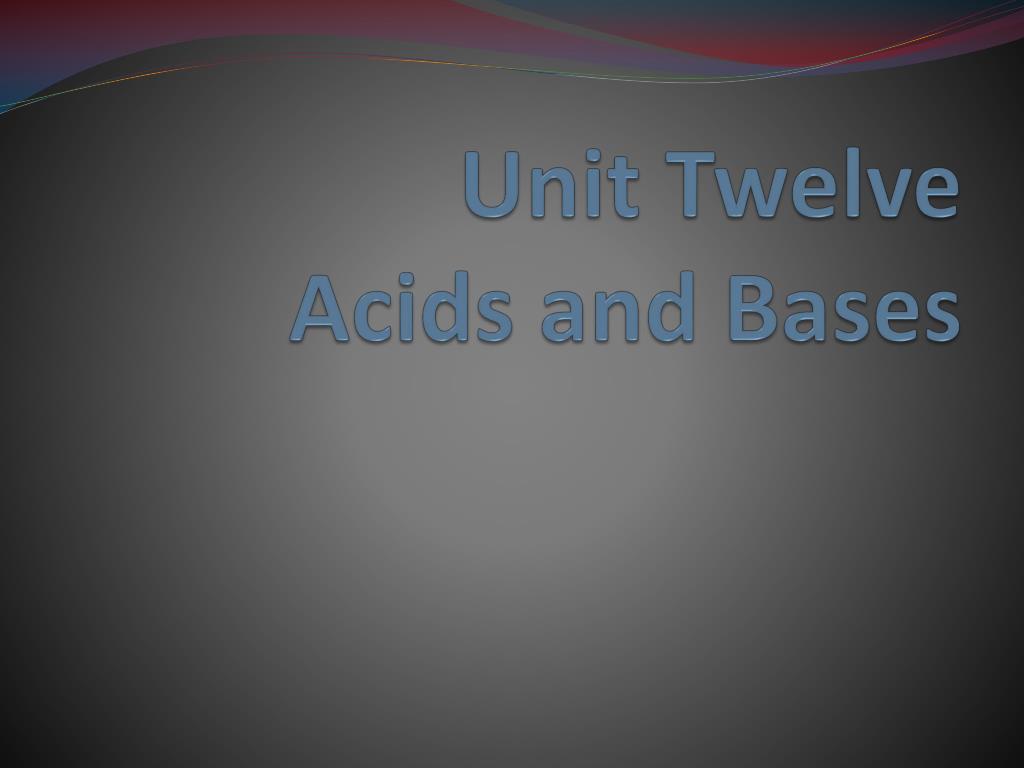 Unit Twelve
Acids and Bases